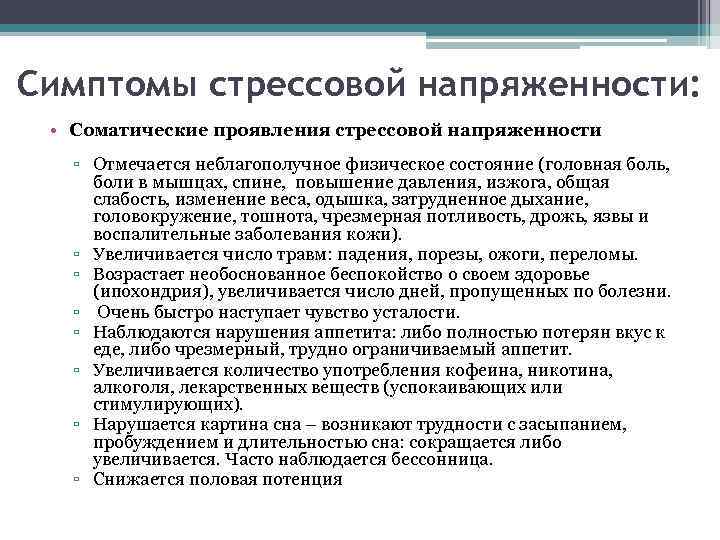 Симптомы стрессовой напряженности:

• Соматические проявления стрессовой напряженности

▫ Отмечается неблагополучное физическое состояние (головная боль, боли в мышцах, спине, повышение давления, изжога, общая слабость, изменение веса, одышка, затрудненное дыхание, головокружение, тошнота, чрезмерная потливость, дрожь, язвы и воспалительные заболевания кожи).
▫ Увеличивается число травм: падения, порезы, ожоги, переломы.
▫ Возрастает необоснованное беспокойство о своем здоровье (ипохондрия), увеличивается число дней, пропущенных по болезни.
▫ Очень быстро наступает чувство усталости.
▫ Наблюдаются нарушения аппетита: либо полностью потерян вкус к еде, либо чрезмерный, трудно ограничиваемый аппетит.
▫ Увеличивается количество употребления кофеина, никотина, алкоголя, лекарственных веществ (успокаивающих или стимулирующих).
▫ Нарушается картина сна – возникают трудности с засыпанием, пробуждением и длительностью сна: сокращается либо увеличивается. Часто наблюдается бессонница.
▫ Снижается половая потенция